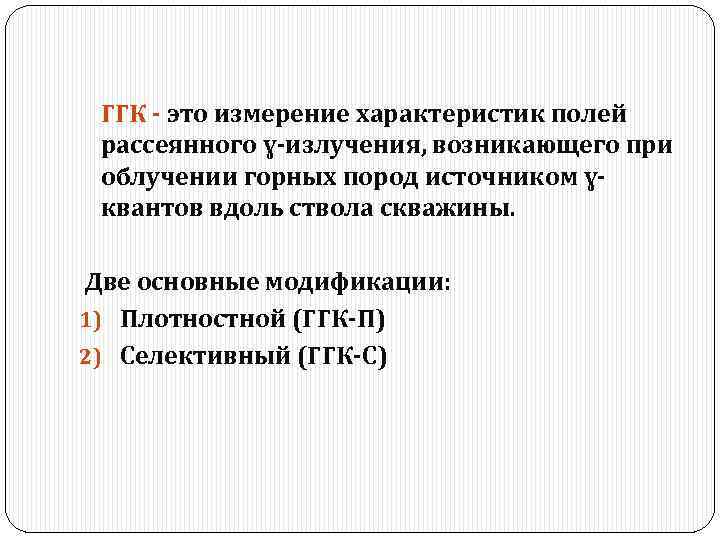 ГГК - это измерение характеристик полей рассеянного ɣ-излучения, возникающего при облучении горных пород источником ɣ-квантов вдоль ствола скважины.

Две основные модификации:
1) Плотностной (ГГК-П)
2) Селективный (ГГК-С)